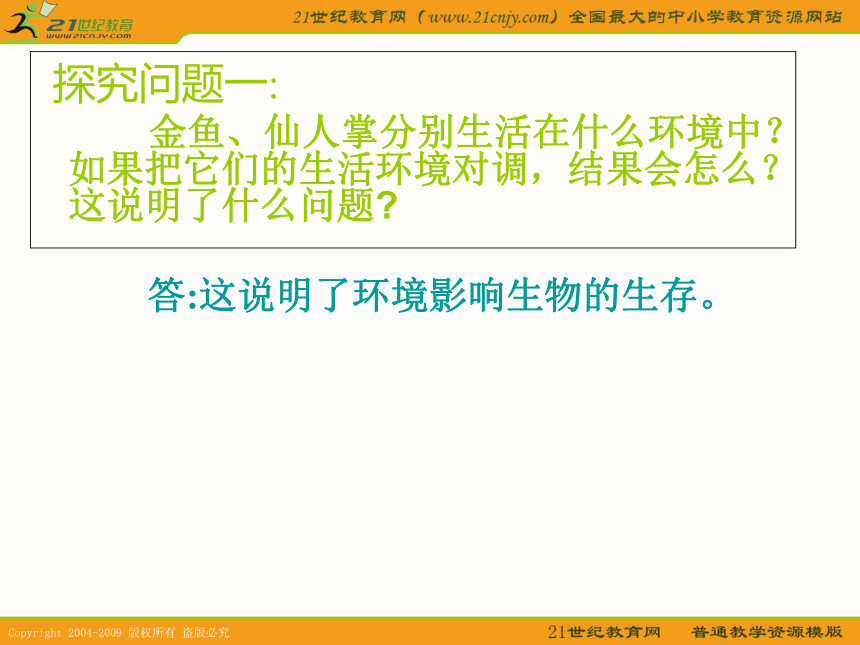 21世纪教育
www.21cnjy.com

21世纪教育网（www.21cnjy.com）全国最大的中小学教育资源网站

探究问题一:

金鱼、仙人掌分别生活在什么环境中？如果把它们的生活环境对调，结果会怎么？这说明了什么问题?

答:这说明了环境影响生物的生存。

Copyright 2004-2009 版权所有 盗版必究

21世纪教育网 普通教学资源模版